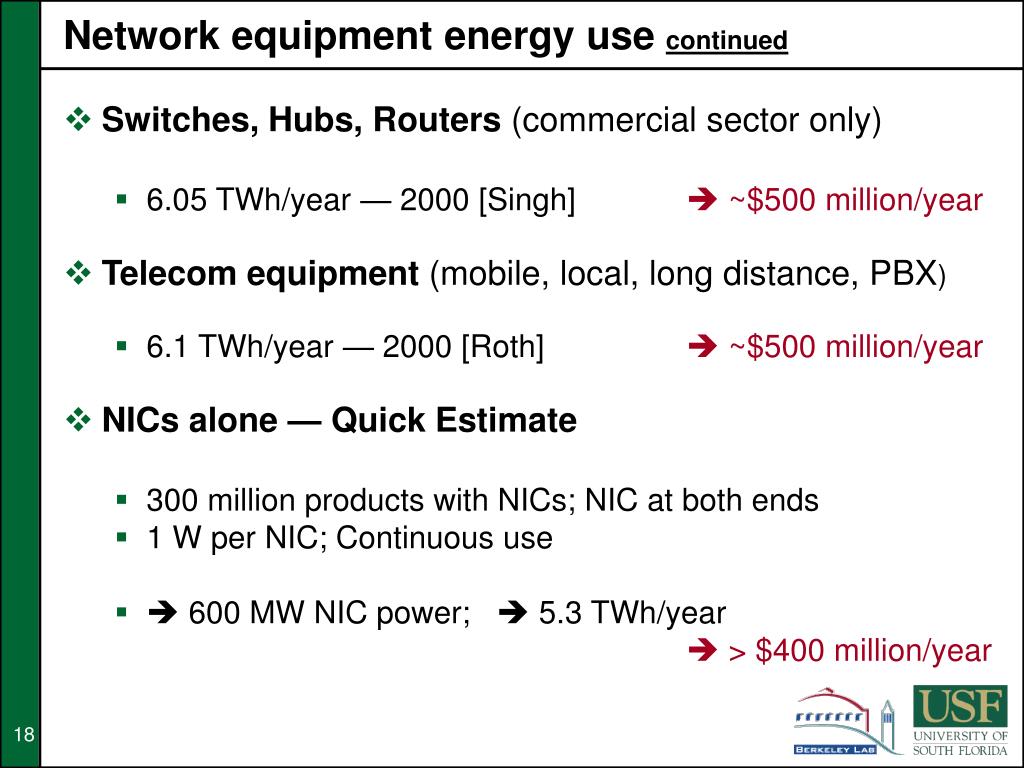 Network equipment energy use continued

❖ Switches, Hubs, Routers (commercial sector only)

▪ 6.05 TWh/year — 2000 [Singh] ➔ ~$500 million/year

❖ Telecom equipment (mobile, local, long distance, PBX)

▪ 6.1 TWh/year — 2000 [Roth] ➔ ~$500 million/year

❖ NICs alone — Quick Estimate

▪ 300 million products with NICs; NIC at both ends
▪ 1 W per NIC; Continuous use

▪ ➔ 600 MW NIC power; ➔ 5.3 TWh/year
➔ > $400 million/year

18

BERKELEY LAB

USF
UNIVERSITY OF
SOUTH FLORIDA